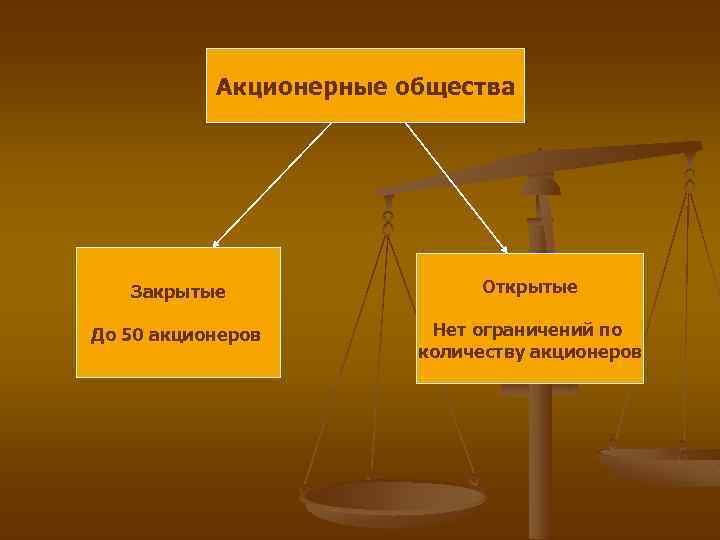 Акционерные общества

Закрытые

До 50 акционеров

Открытые

Нет ограничений по количеству акционеров